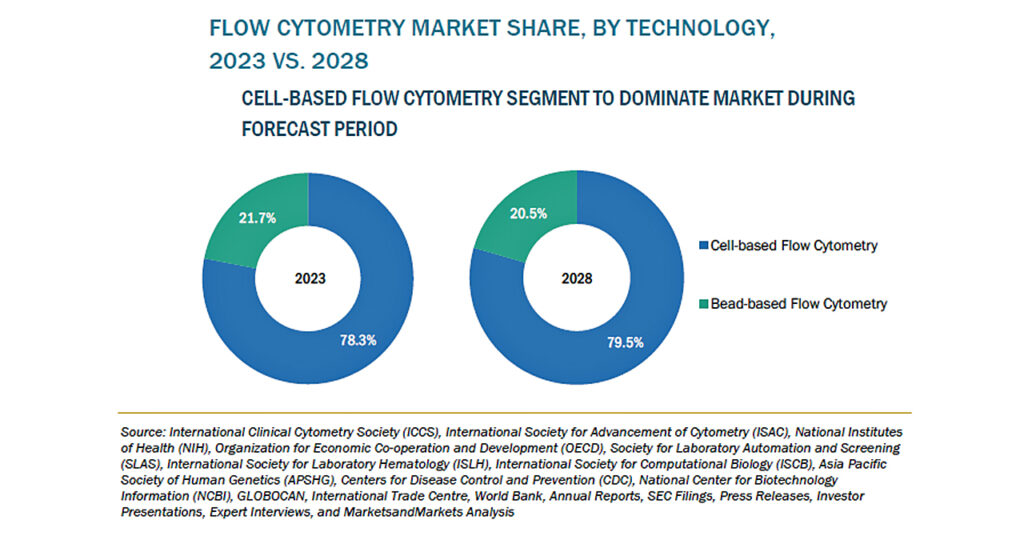 FLOW CYTOMETRY MARKET SHARE, BY TECHNOLOGY, 2023 VS. 2028

CELL-BASED FLOW CYTOMETRY SEGMENT TO DOMINATE MARKET DURING FORECAST PERIOD

21.7%

2023

78.3%

20.5%

2028

79.5%

Cell-based Flow Cytometry

Bead-based Flow Cytometry

Source: International Clinical Cytometry Society (ICCS), International Society for Advancement of Cytometry (ISAC), National Institutes of Health (NIH), Organization for Economic Co-operation and Development (OECD), Society for Laboratory Automation and Screening (SLAS), International Society for Laboratory Hematology (ISLH), International Society for Computational Biology (ISCB), Asia Pacific Society of Human Genetics (APSHG), Centers for Disease Control and Prevention (CDC), National Center for Biotechnology Information (NCBI), GLOBOCAN, International Trade Centre, World Bank, Annual Reports, SEC Filings, Press Releases, Investor Presentations, Expert Interviews, and MarketsandMarkets Analysis